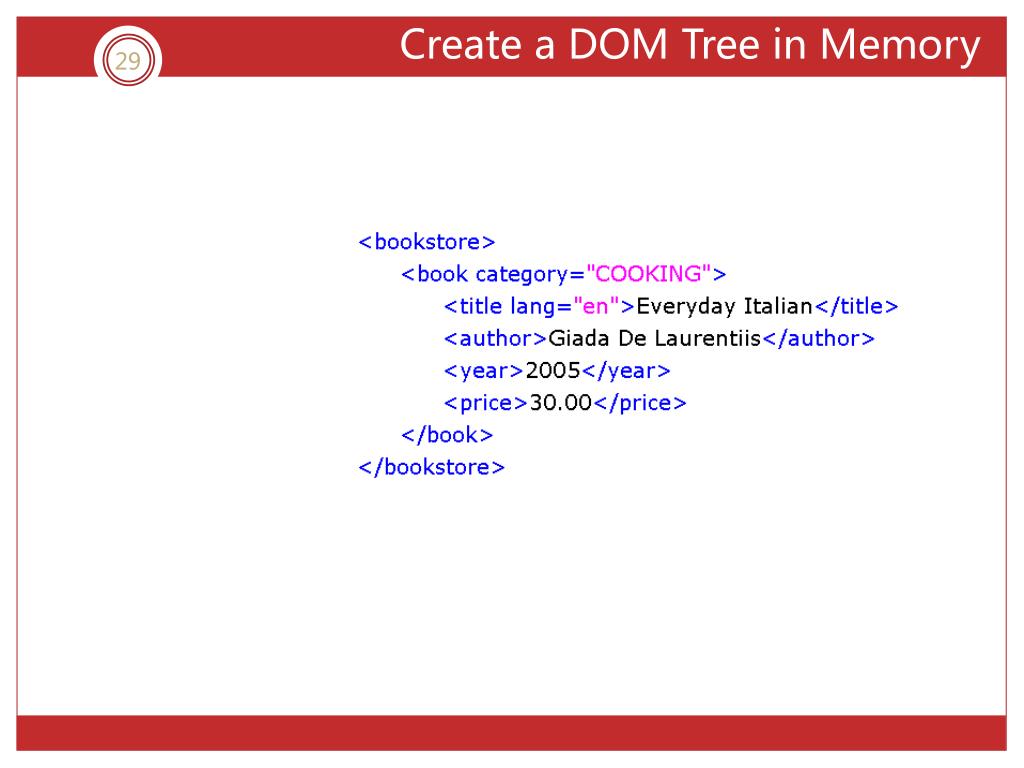 29

Create a DOM Tree in Memory

<bookstore>
<book category="COOKING">
<title lang="en">Everyday Italian</title>
<author>Giada De Laurentiis</author>
<year>2005</year>
<price>30.00</price>
</book>
</bookstore>